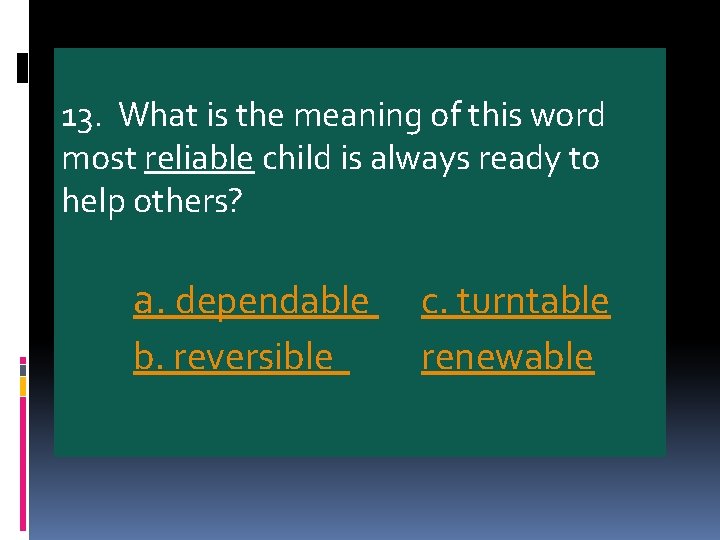 13. What is the meaning of this word most reliable child is always ready to help others?

a. dependable
b. reversible
c. turntable
renewable